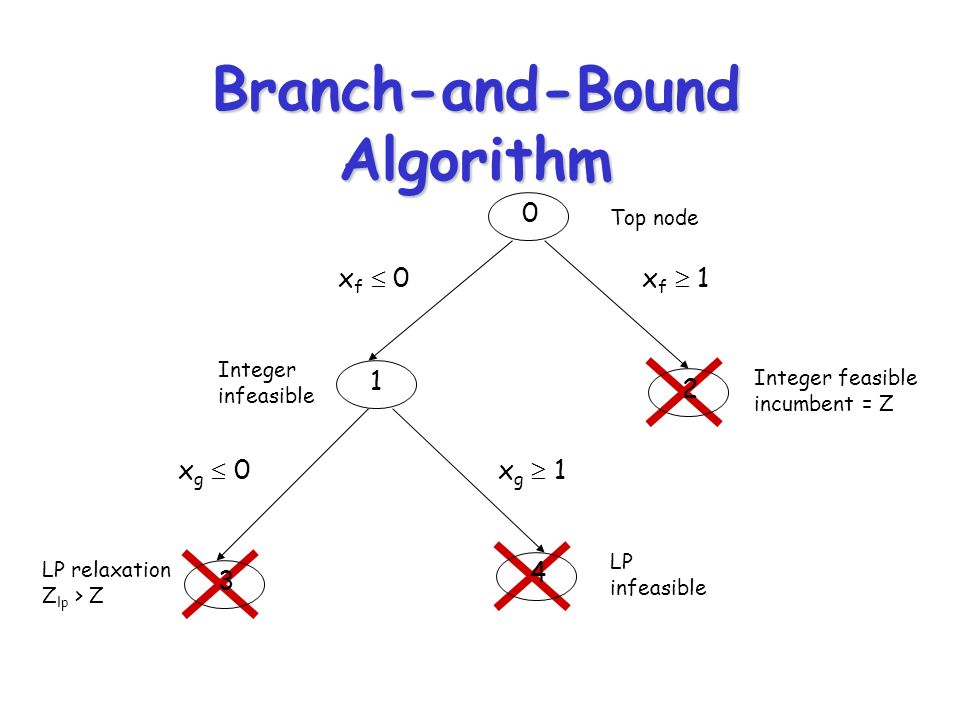 Branch-and-Bound Algorithm

0

Top node

$x_f \leq 0$

$x_f \geq 1$

Integer infeasible

1

2

Integer feasible incumbent = Z

$x_g \leq 0$

$x_g \geq 1$

LP relaxation $Z_{lp} > Z$

3

4

LP infeasible